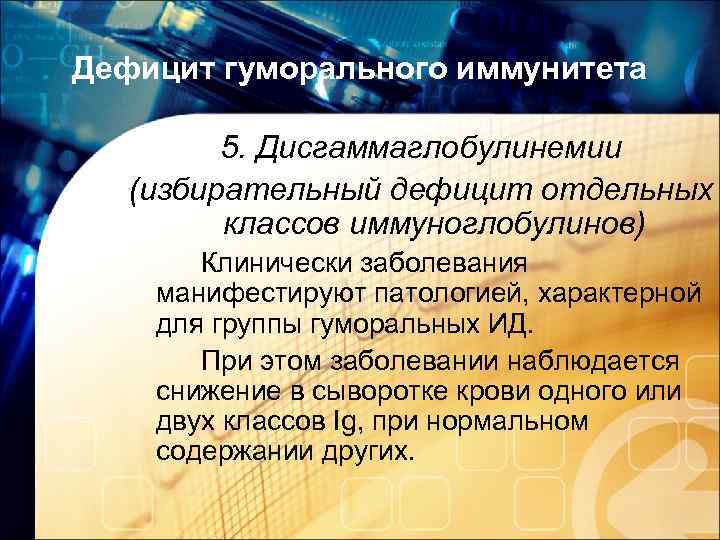 Дефицит гуморального иммунитета

5. Дисгаммаглобулинемии (избирательный дефицит отдельных классов иммуноглобулинов)

Клинически заболевания манифестируют патологией, характерной для группы гуморальных ИД.

При этом заболевании наблюдается снижение в сыворотке крови одного или двух классов Ig, при нормальном содержании других.